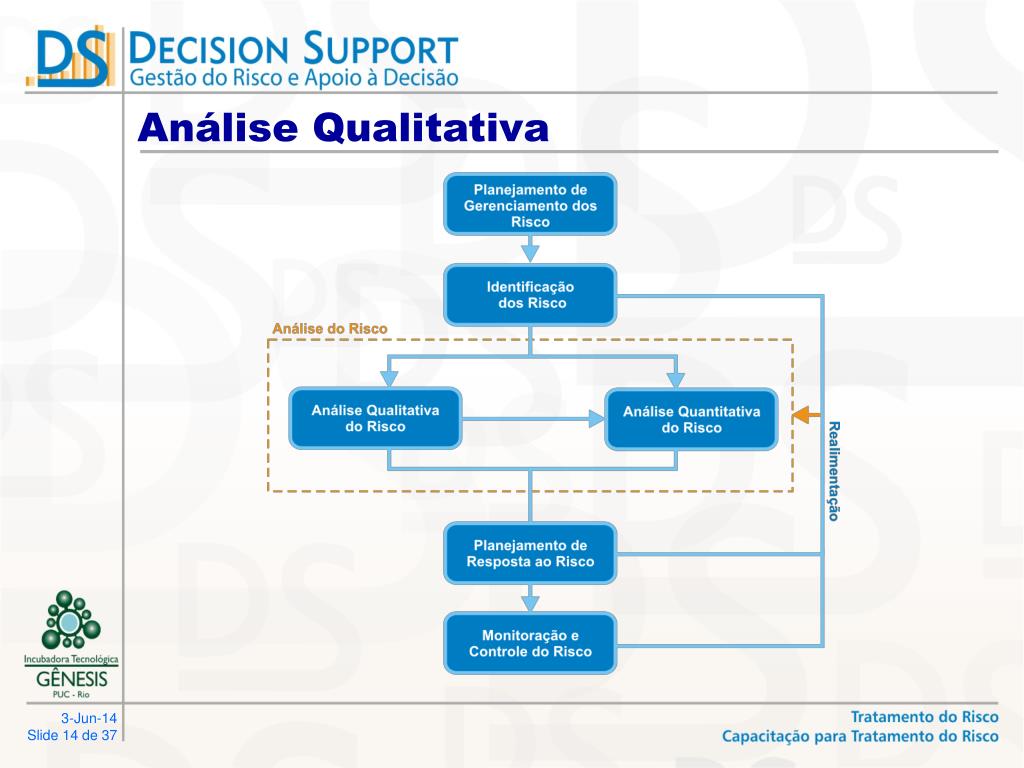 DS DECISION SUPPORT
Gestão do Risco e Apoio à Decisão

Análise Qualitativa

Planejamento de Gerenciamento dos Risco

Identificação dos Risco

Análise do Risco

Análise Qualitativa do Risco

Análise Quantitativa do Risco

Realimentação

Planejamento de Resposta ao Risco

Monitoração e Controle do Risco

Incubadora Tecnológica
GÊNESIS
PUC - Rio

3-Jun-14
Slide 14 de 37

Tratamento do Risco
Capacitação para Tratamento do Risco